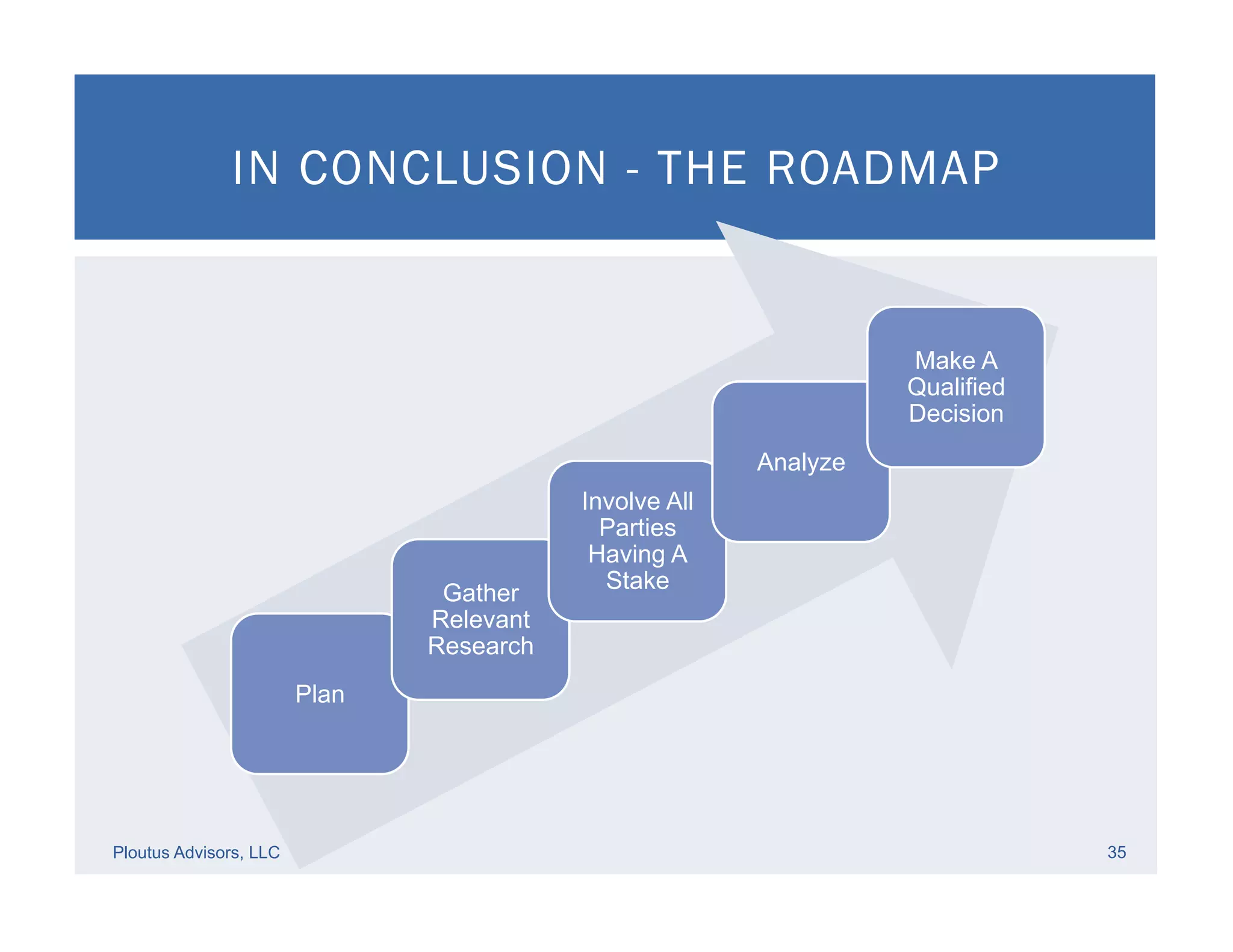 IN CONCLUSION - THE ROADMAP

Plan

Gather Relevant Research

Involve All Parties Having A Stake

Analyze

Make A Qualified Decision

Ploutus Advisors, LLC

35